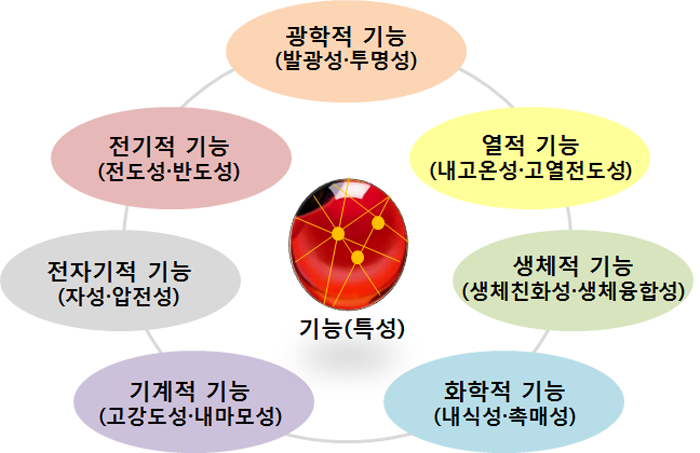 광학적 기능
(발광성·투명성)

전기적 기능
(전도성·반도성)

열적 기능
(내고온성·고열전도성)

전자기적 기능
(자성·압전성)

생체적 기능
(생체친화성·생체융합성)

기능(특성)

기계적 기능
(고강도성·내마모성)

화학적 기능
(내식성·촉매성)